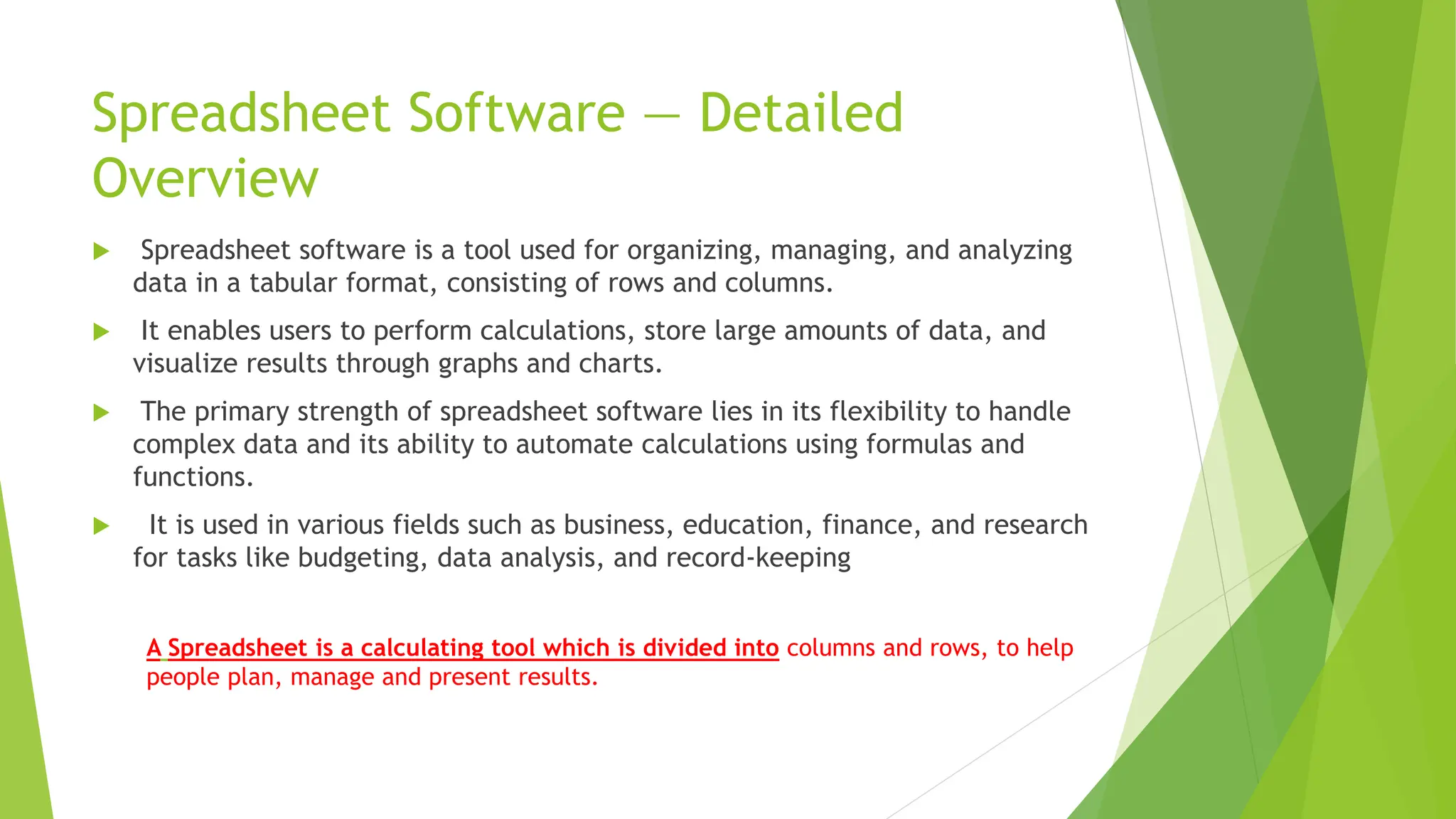 Spreadsheet Software — Detailed Overview

Spreadsheet software is a tool used for organizing, managing, and analyzing data in a tabular format, consisting of rows and columns.

It enables users to perform calculations, store large amounts of data, and visualize results through graphs and charts.

The primary strength of spreadsheet software lies in its flexibility to handle complex data and its ability to automate calculations using formulas and functions.

It is used in various fields such as business, education, finance, and research for tasks like budgeting, data analysis, and record-keeping

A Spreadsheet is a calculating tool which is divided into columns and rows, to help people plan, manage and present results.